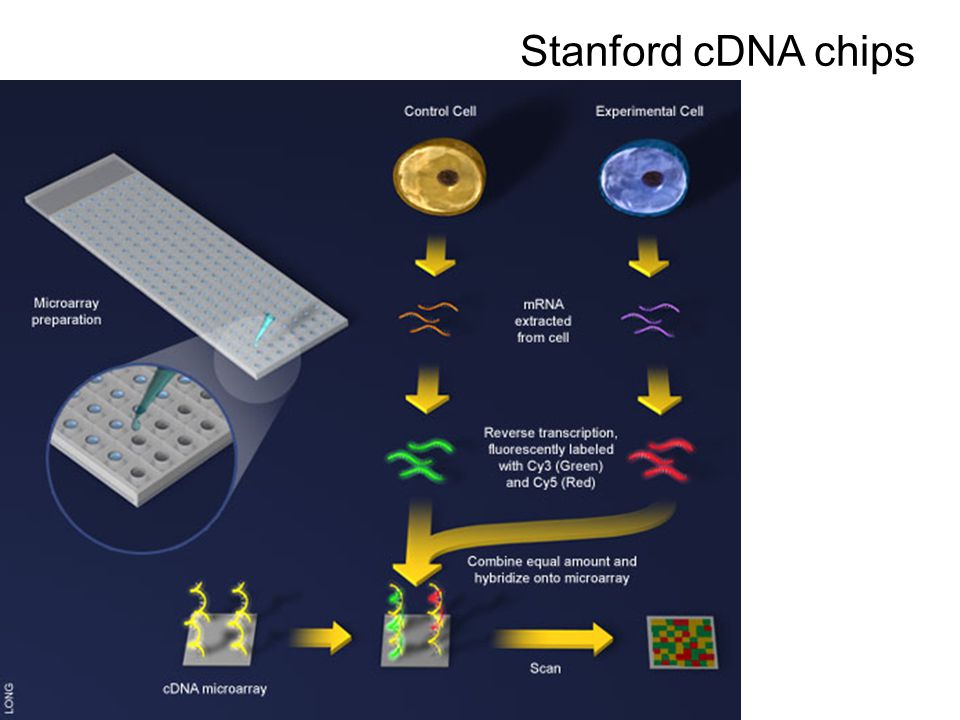 Stanford cDNA chips

Control Cell

Experimental Cell

Microarray preparation

mRNA extracted from cell

Reverse transcription, fluorescently labeled with Cy3 (Green) and Cy5 (Red)

Combine equal amount and hybridize onto microarray

cDNA microarray

Scan

LONG